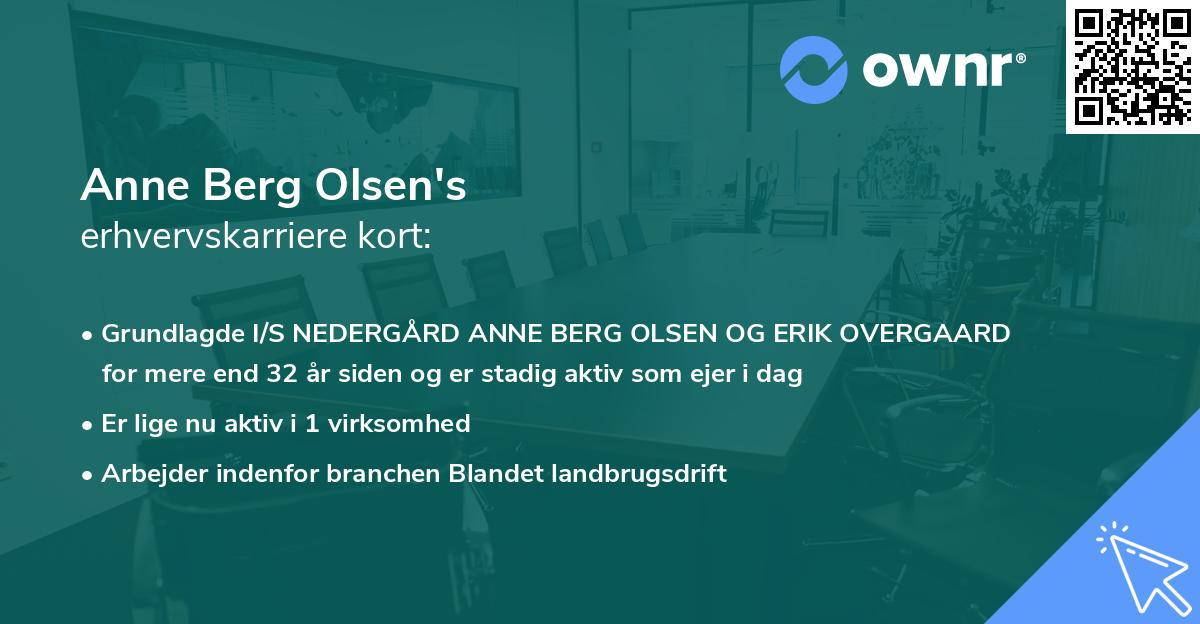 ownr®

Anne Berg Olsen's
erhvervskarriere kort:

• Grundlagde I/S NEDERGÅRD ANNE BERG OLSEN OG ERIK OVERGAARD for mere end 32 år siden og er stadig aktiv som ejer i dag
• Er lige nu aktiv i 1 virksomhed
• Arbejder indenfor branchen Blandet landbrugsdrift